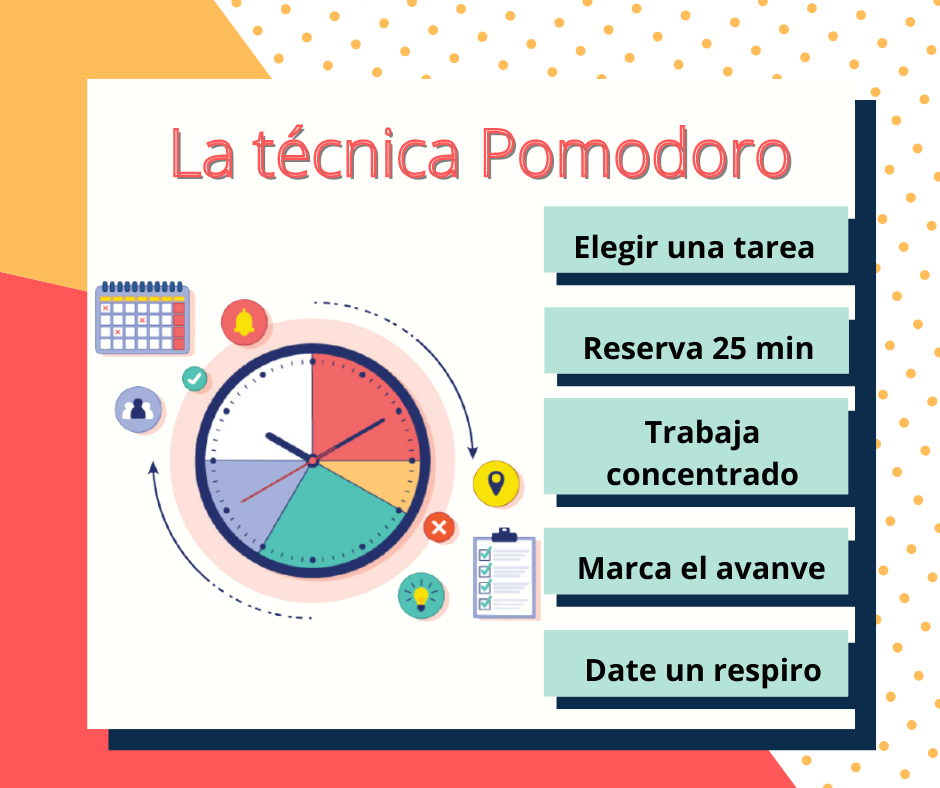 La técnica Pomodoro

Elegir una tarea

Reserva 25 min

Trabaja concentrado

Marca el avanve

Date un respiro